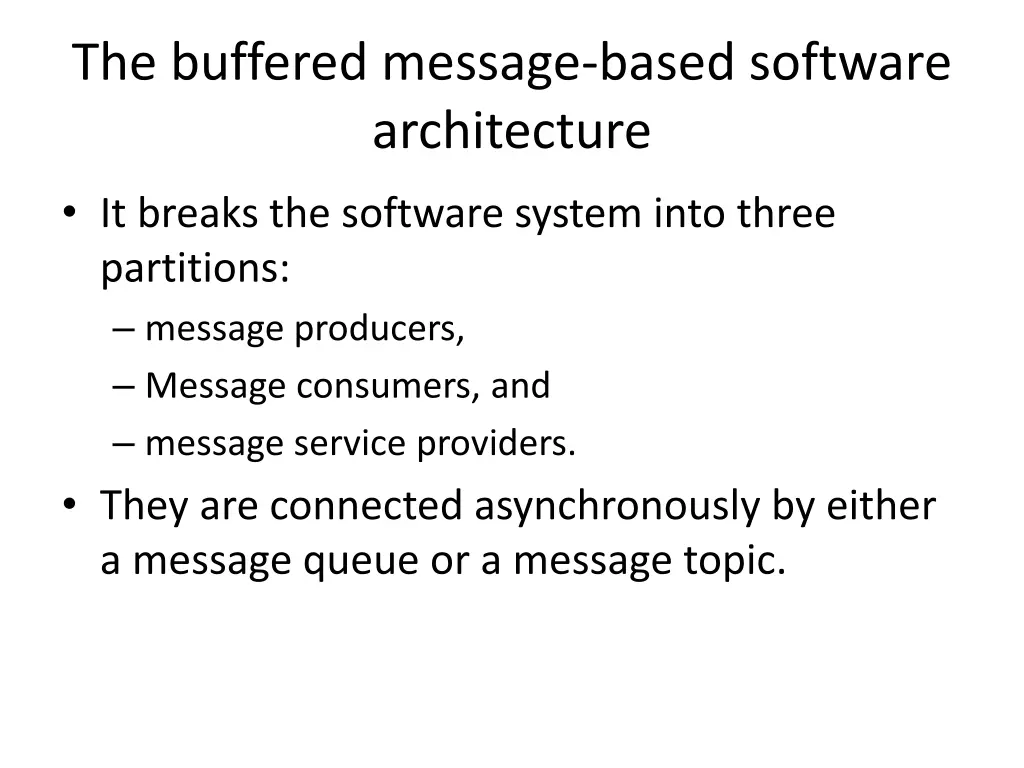 The buffered message-based software architecture

• It breaks the software system into three partitions:
  – message producers,
  – Message consumers, and
  – message service providers.
• They are connected asynchronously by either a message queue or a message topic.